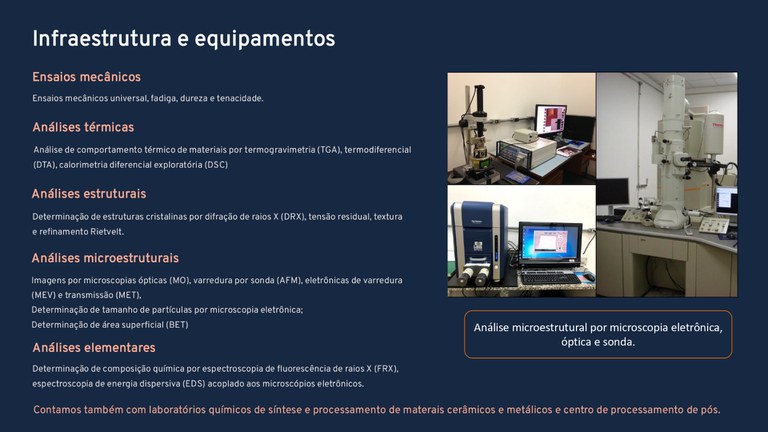 Infraestrutura e equipamentos

Ensaios mecânicos

Ensaios mecânicos universal, fadiga, dureza e tenacidade.

Análises térmicas

Análise de comportamento térmico de materiais por termogravimetria (TGA), termodiferencial (DTA), calorimetria diferencial exploratória (DSC)

Análises estruturais

Determinação de estruturas cristalinas por difração de raios X (DRX), tensão residual, textura e refinamento Rietvelt.

Análises microestruturais

Imagens por microscopias ópticas (MO), varredura por sonda (AFM), eletrônicas de varredura (MEV) e transmissão (MET),
Determinação de tamanho de partículas por microscopia eletrônica;
Determinação de área superficial (BET)

Análises elementares

Determinação de composição química por espectroscopia de fluorescência de raios X (FRX), espectroscopia de energia dispersiva (EDS) acoplado aos microscópios eletrônicos.

Análise microestrutural por microscopia eletrônica, óptica e sonda.

Contamos também com laboratórios químicos de síntese e processamento de materais cerâmicos e metálicos e centro de processamento de pós.